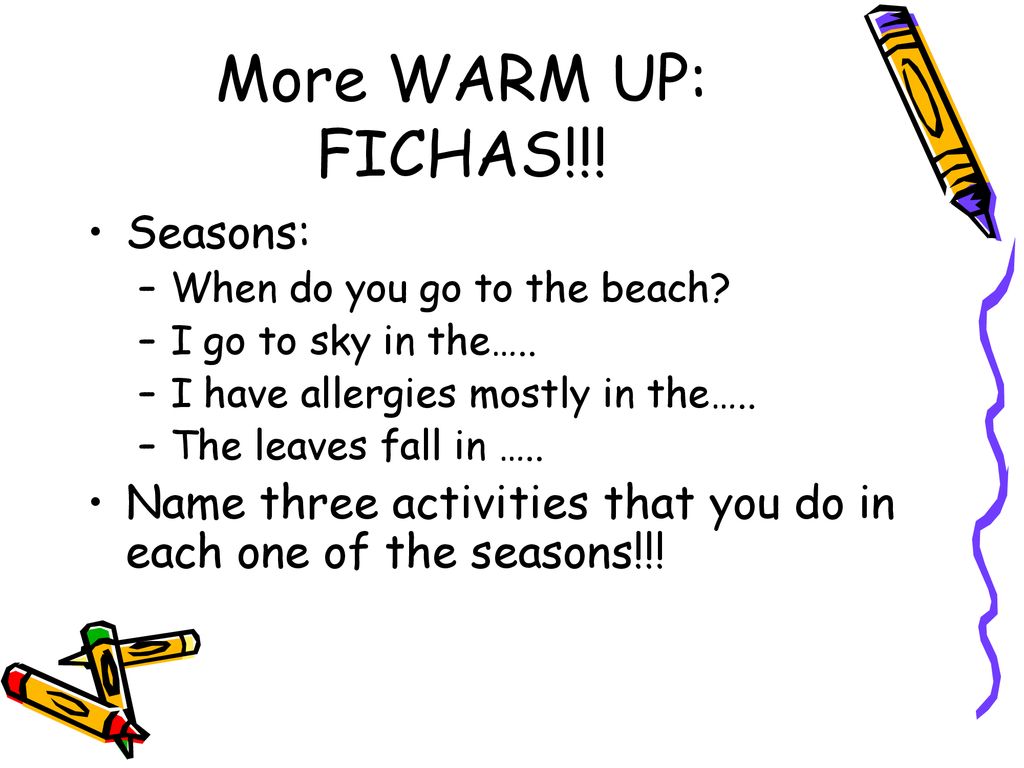 More WARM UP: FICHAS!!!

• Seasons:
– When do you go to the beach?
– I go to sky in the…..
– I have allergies mostly in the…..
– The leaves fall in …..

• Name three activities that you do in each one of the seasons!!!